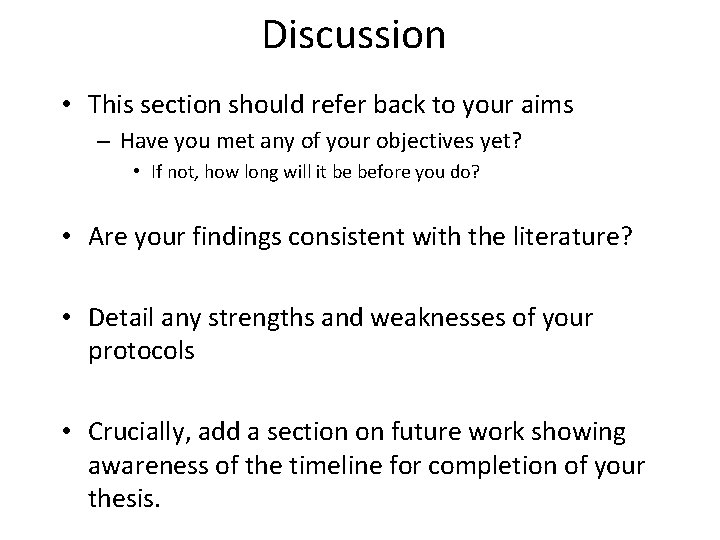 Discussion

• This section should refer back to your aims
– Have you met any of your objectives yet?
• If not, how long will it be before you do?

• Are your findings consistent with the literature?

• Detail any strengths and weaknesses of your protocols

• Crucially, add a section on future work showing awareness of the timeline for completion of your thesis.